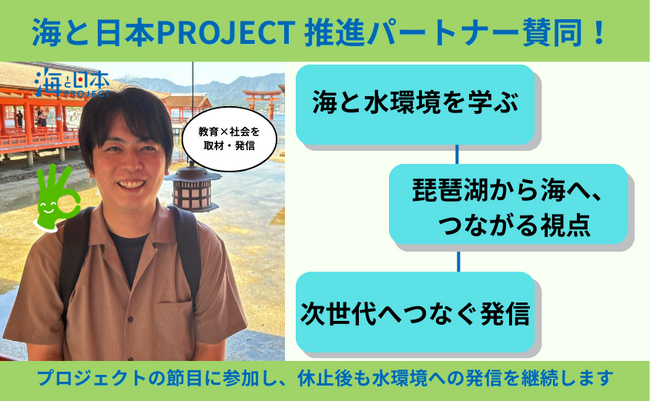 海と日本PROJECT 推進パートナー賛同！

海と日本 PROJECT

教育×社会を取材・発信

海と水環境を学ぶ

琵琶湖から海へ、つながる視点

次世代へつなぐ発信

プロジェクトの節目に参加し、休止後も水環境への発信を継続します